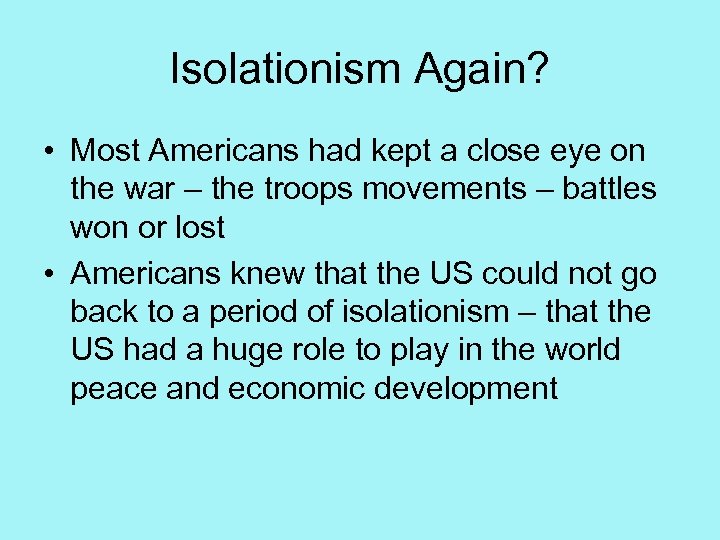 Isolationism Again?

• Most Americans had kept a close eye on the war – the troops movements – battles won or lost

• Americans knew that the US could not go back to a period of isolationism – that the US had a huge role to play in the world peace and economic development